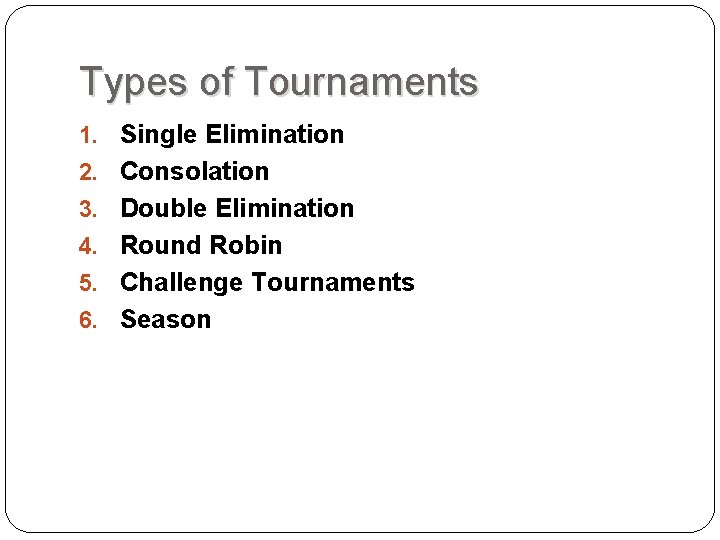 Types of Tournaments

1. Single Elimination
2. Consolation
3. Double Elimination
4. Round Robin
5. Challenge Tournaments
6. Season